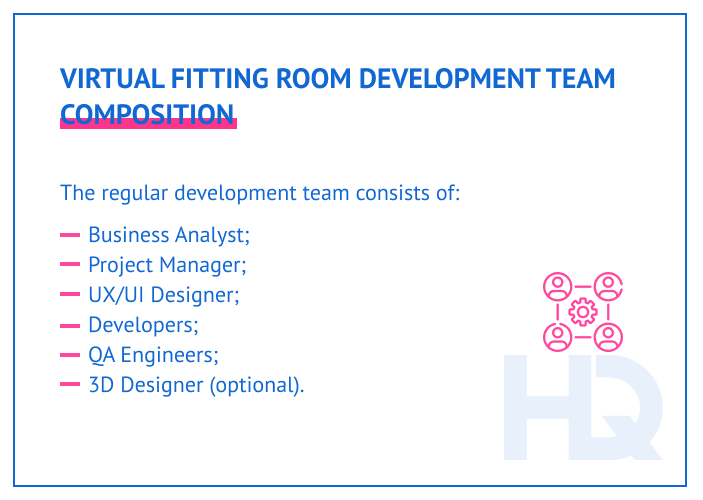 VIRTUAL FITTING ROOM DEVELOPMENT TEAM COMPOSITION

The regular development team consists of:

— Business Analyst;
— Project Manager;
— UX/UI Designer;
— Developers;
— QA Engineers;
— 3D Designer (optional).

HQ